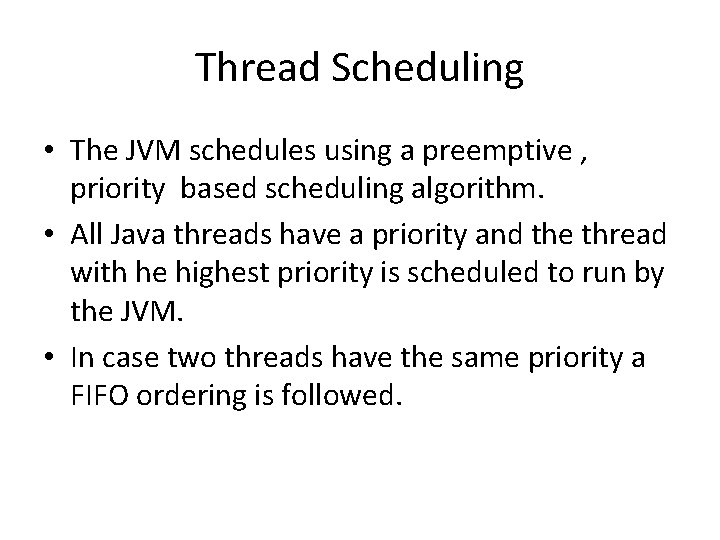 Thread Scheduling

• The JVM schedules using a preemptive , priority based scheduling algorithm.

• All Java threads have a priority and the thread with he highest priority is scheduled to run by the JVM.

• In case two threads have the same priority a FIFO ordering is followed.